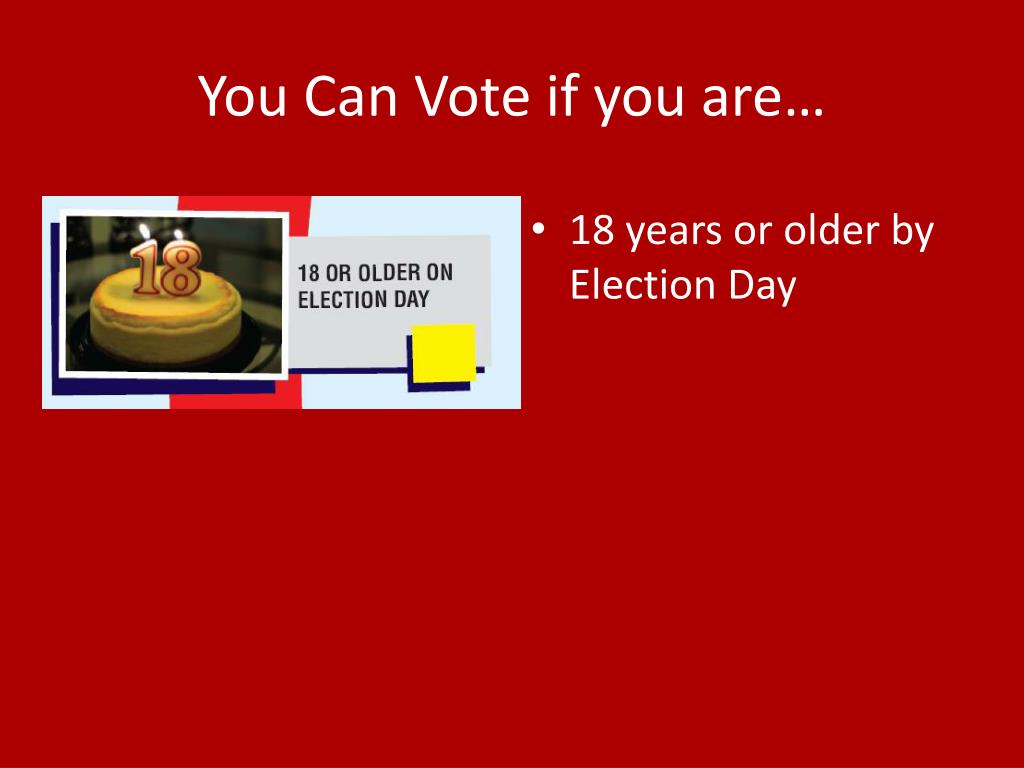 You Can Vote if you are…

18

18 OR OLDER ON ELECTION DAY

• 18 years or older by Election Day